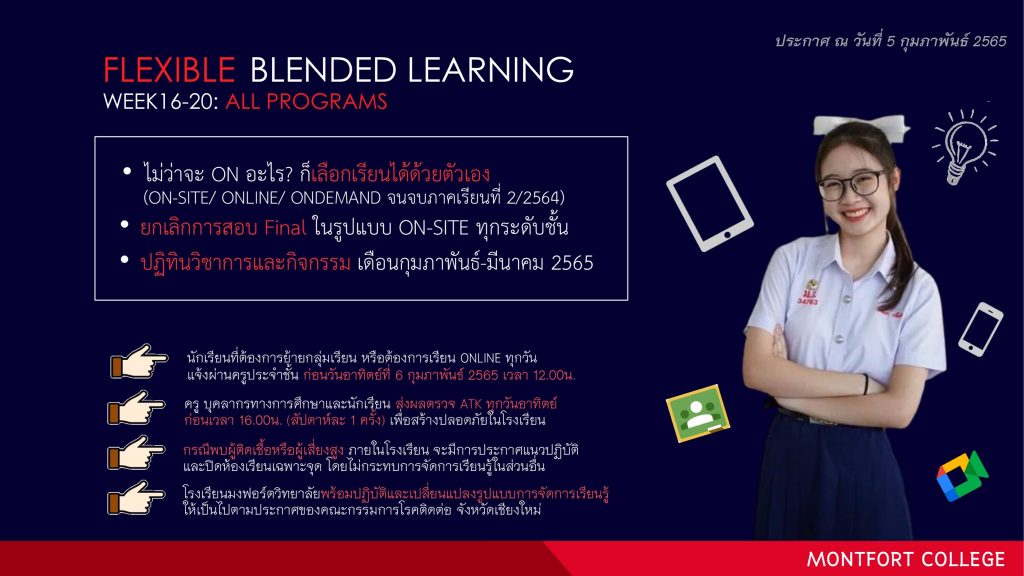 ประกาศ ณ วันที่ 5 กุมภาพันธ์ 2565

FLEXIBLE BLENDED LEARNING
WEEK16-20: ALL PROGRAMS

• ไม่ว่าจะ ON อะไร? ก็เลือกเรียนได้ด้วยตัวเอง (ON-SITE/ ONLINE/ ONDEMAND จนจบภาคเรียนที่ 2/2564)
• ยกเลิกการสอบ Final ในรูปแบบ ON-SITE ทุกระดับชั้น
• ปฏิทินวิชาการและกิจกรรม เดือนกุมภาพันธ์-มีนาคม 2565

นักเรียนที่ต้องการย้ายกลุ่มเรียน หรือต้องการเรียน ONLINE ทุกวัน แจ้งผ่านครูประจำชั้น ก่อนวันอาทิตย์ที่ 6 กุมภาพันธ์ 2565 เวลา 12.00น.

ครู บุคลากรทางการศึกษาและนักเรียน ส่งผลตรวจ ATK ทุกวันอาทิตย์ ก่อนเวลา 16.00น. (สัปดาห์ละ 1 ครั้ง) เพื่อสร้างปลอดภัยในโรงเรียน

กรณีพบผู้ติดเชื้อหรือผู้เสี่ยงสูง ภายในโรงเรียน จะมีการประกาศแนวปฏิบัติ และปิดห้องเรียนเฉพาะจุด โดยไม่กระทบการจัดการเรียนรู้ในส่วนอื่น

โรงเรียนมงฟอร์ตวิทยาลัยพร้อมปฏิบัติและเปลี่ยนแปลงรูปแบบการจัดการเรียนรู้ ให้เป็นไปตามประกาศของคณะกรรมการโรคติดต่อ จังหวัดเชียงใหม่

MONTFORT COLLEGE